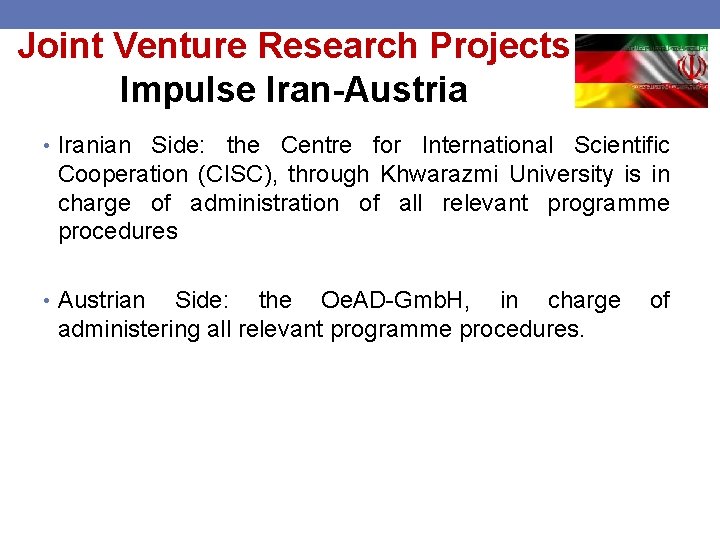 Joint Venture Research Projects
Impulse Iran-Austria

• Iranian Side: the Centre for International Scientific Cooperation (CISC), through Khwarazmi University is in charge of administration of all relevant programme procedures

• Austrian Side: the OeAD-GmbH, in charge of administering all relevant programme procedures.